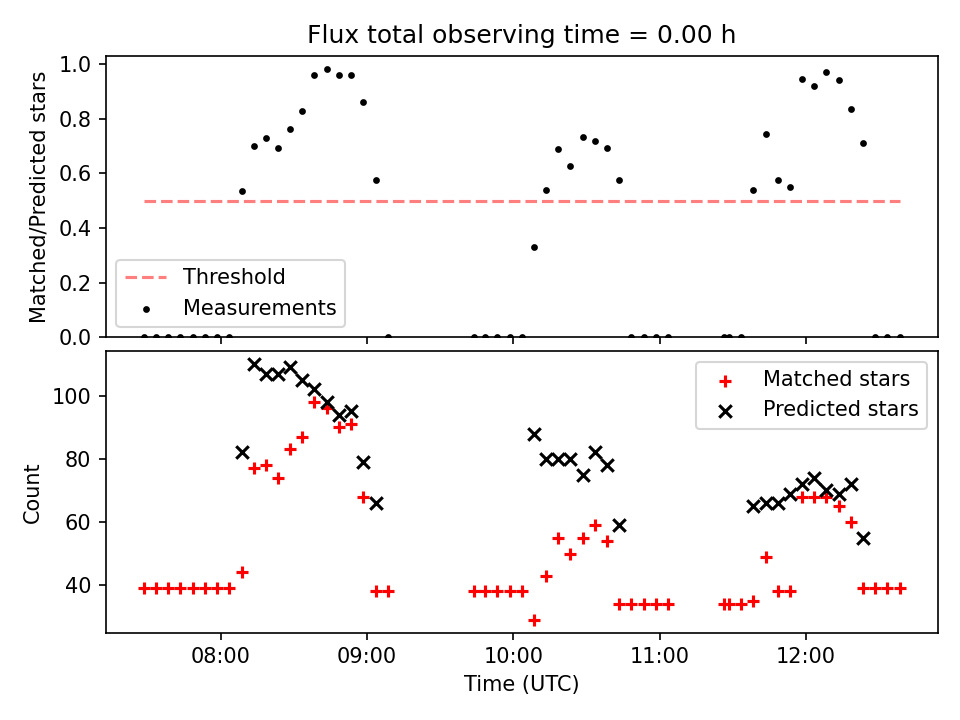 Flux total observing time = 0.00 h

Matched/Predicted stars

1.0
0.8
0.6
0.4
0.2
0.0

Threshold
Measurements

Count

100
80
60
40

Matched stars
Predicted stars

08:00
09:00
10:00
11:00
12:00

Time (UTC)